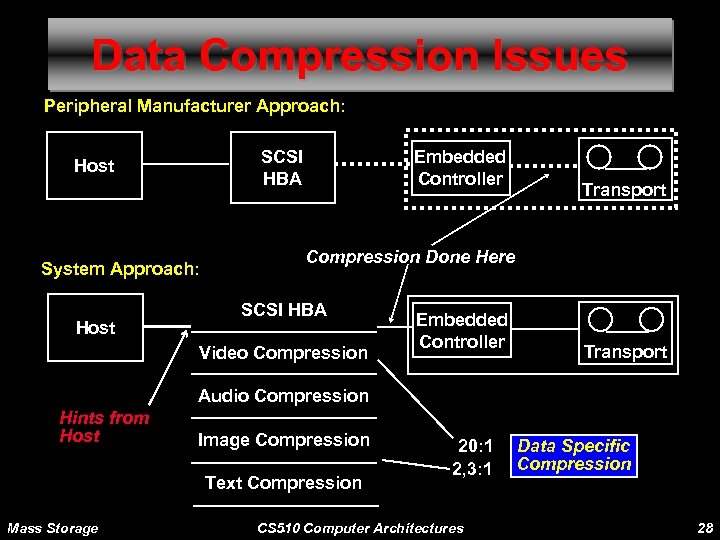 Data Compression Issues

Peripheral Manufacturer Approach:

Host

SCSI HBA

Embedded Controller

Transport

Compression Done Here

System Approach:

Host

SCSI HBA

Video Compression

Audio Compression

Image Compression

Text Compression

Embedded Controller

Transport

Hints from Host

20:1

2,3:1

Data Specific Compression

Mass Storage

CS510 Computer Architectures

28